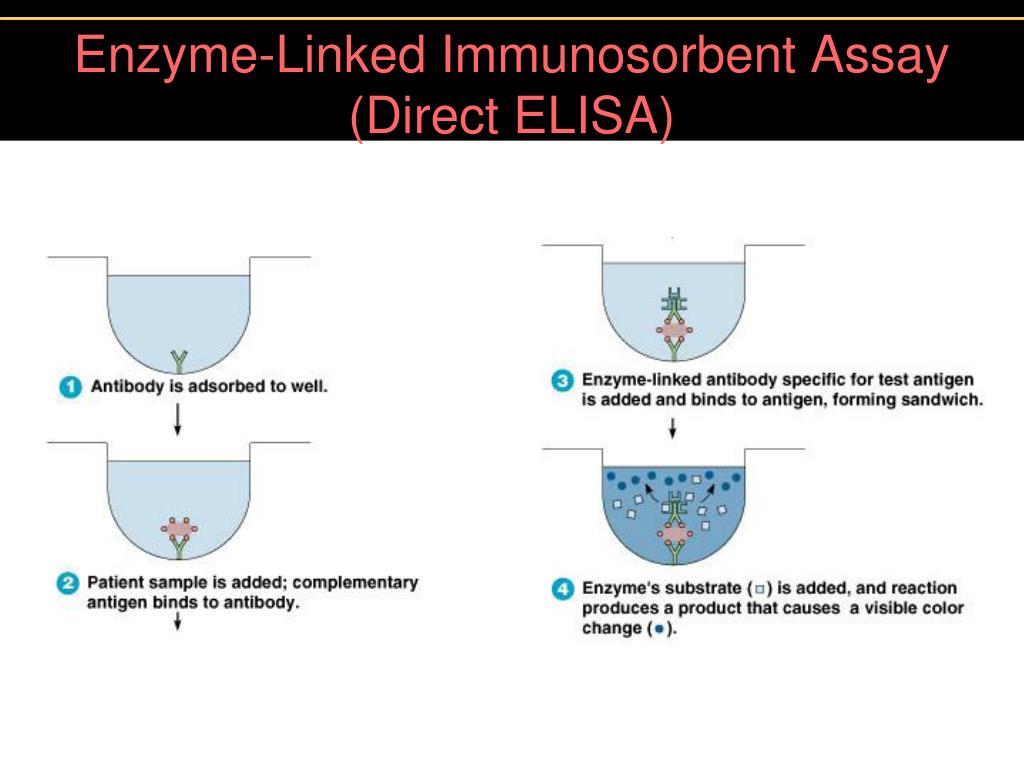 Enzyme-Linked Immunosorbent Assay (Direct ELISA)

1 Antibody is adsorbed to well.

2 Patient sample is added; complementary antigen binds to antibody.

3 Enzyme-linked antibody specific for test antigen is added and binds to antigen, forming sandwich.

4 Enzyme's substrate (□) is added, and reaction produces a product that causes a visible color change (●).